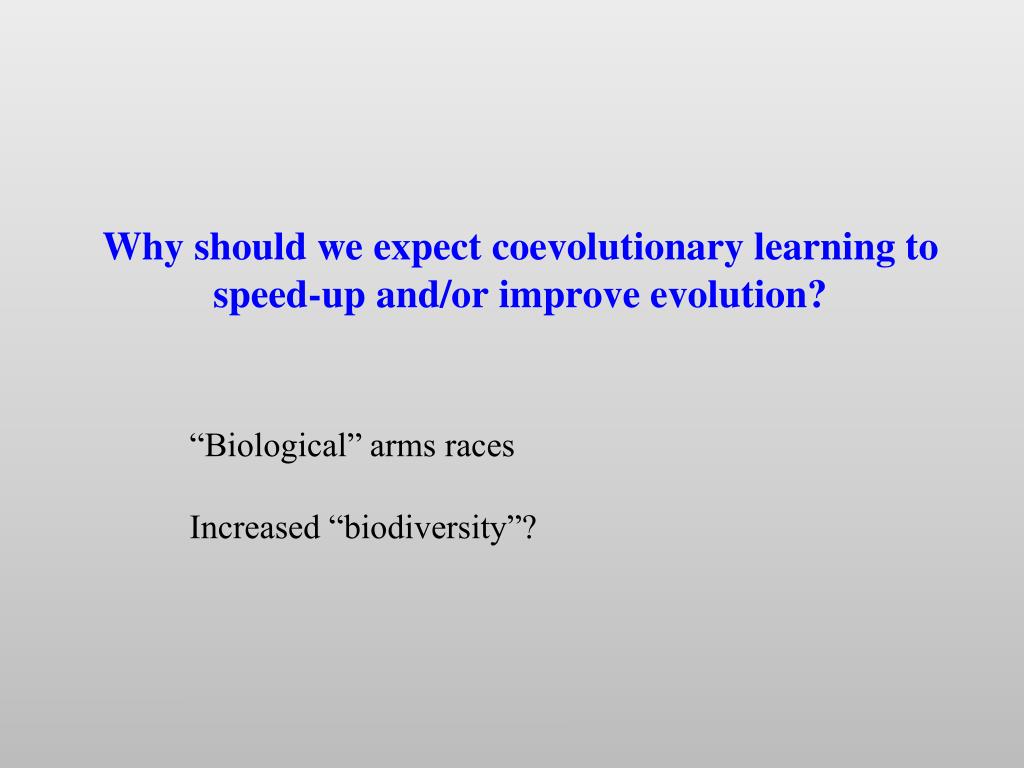 Why should we expect coevolutionary learning to speed-up and/or improve evolution?

“Biological” arms races

Increased “biodiversity”?